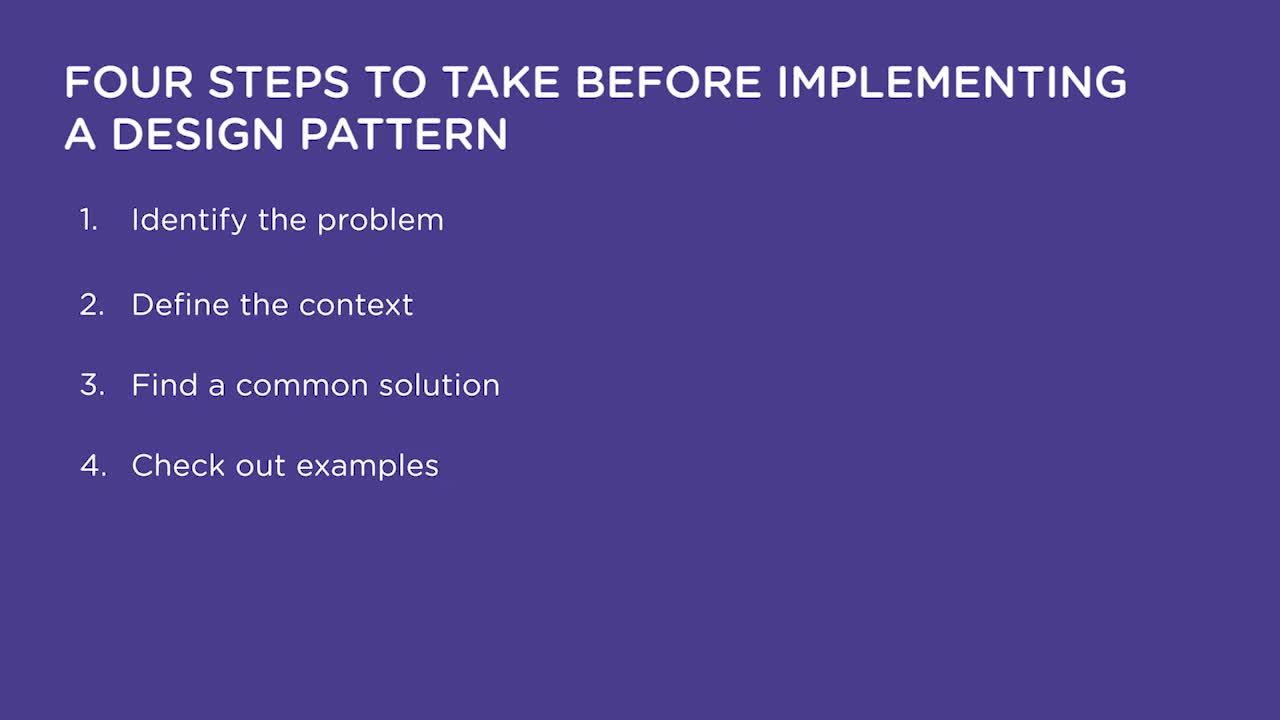 FOUR STEPS TO TAKE BEFORE IMPLEMENTING A DESIGN PATTERN

1. Identify the problem

2. Define the context

3. Find a common solution

4. Check out examples